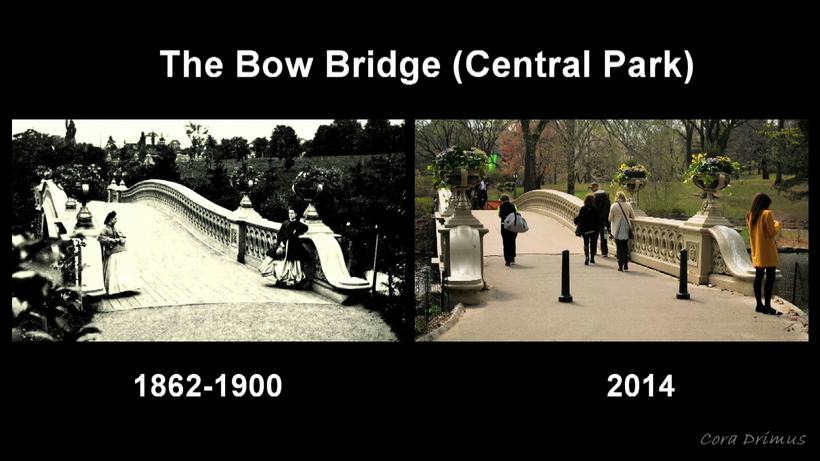 The Bow Bridge (Central Park)

1862-1900

2014

Cora Drimus